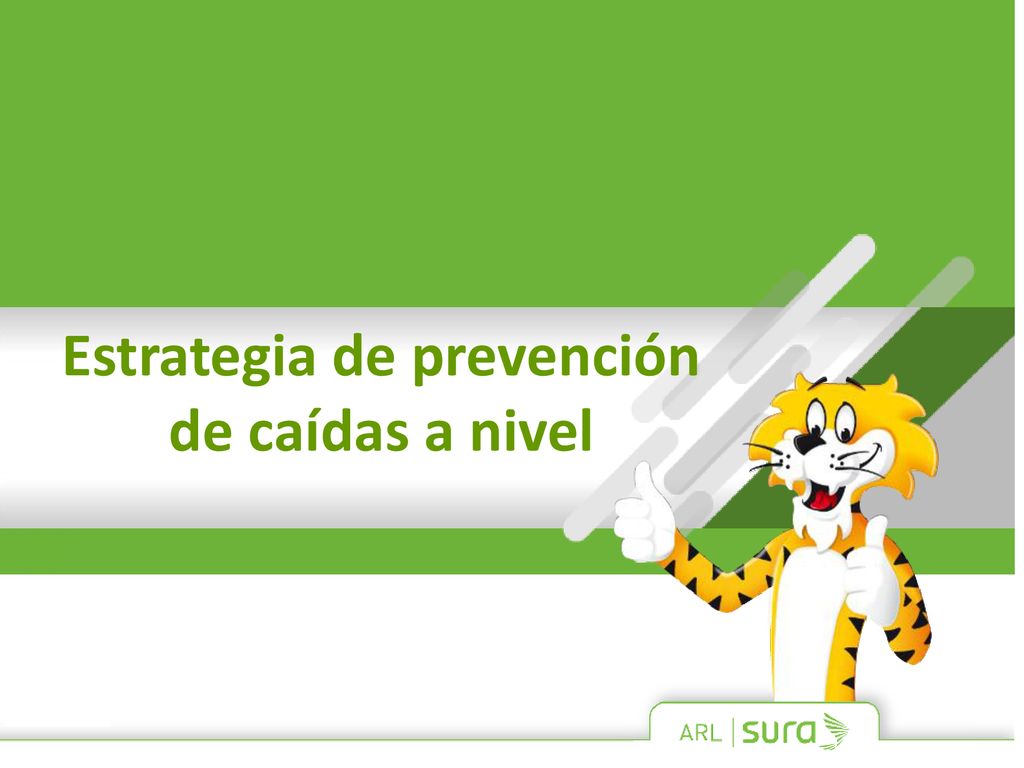 Estrategia de prevención de caídas a nivel

ARL | sura